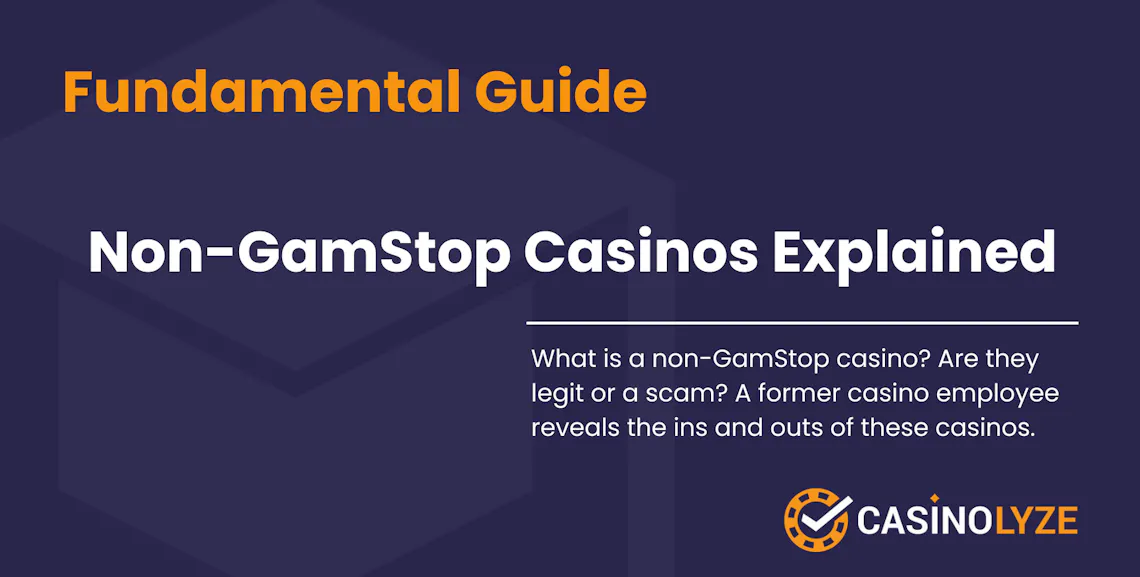 Fundamental Guide

Non-GamStop Casinos Explained

What is a non-GamStop casino? Are they legit or a scam? A former casino employee reveals the ins and outs of these casinos.

CASINOLYZE